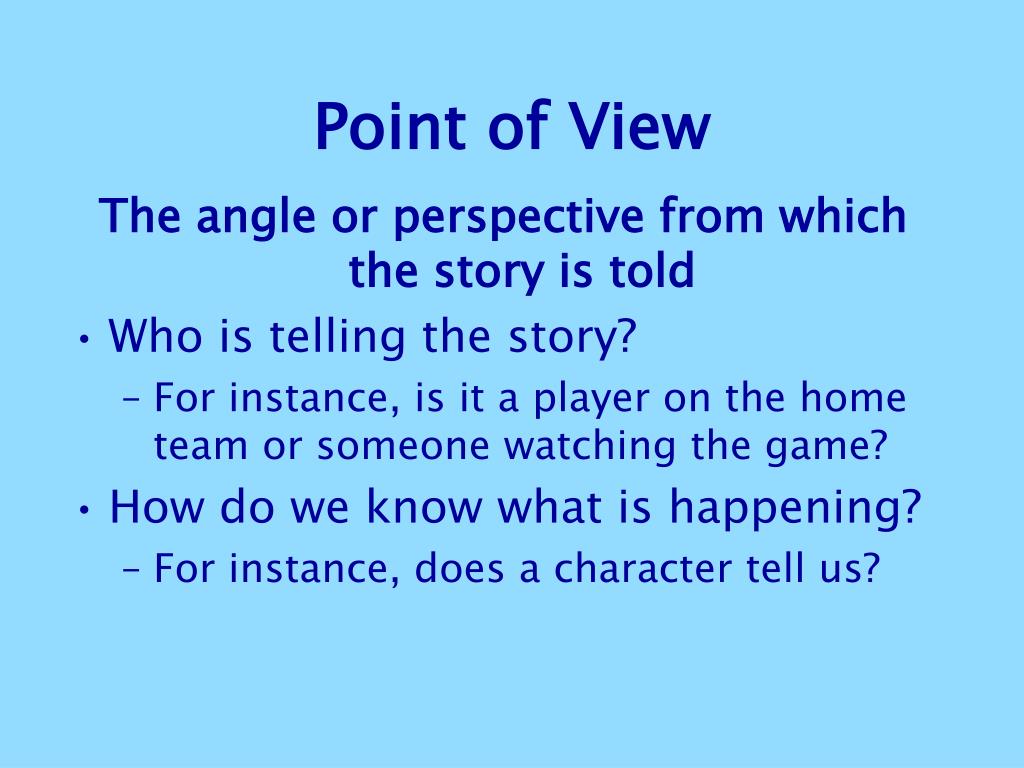 Point of View

The angle or perspective from which the story is told

• Who is telling the story?
  – For instance, is it a player on the home team or someone watching the game?
• How do we know what is happening?
  – For instance, does a character tell us?